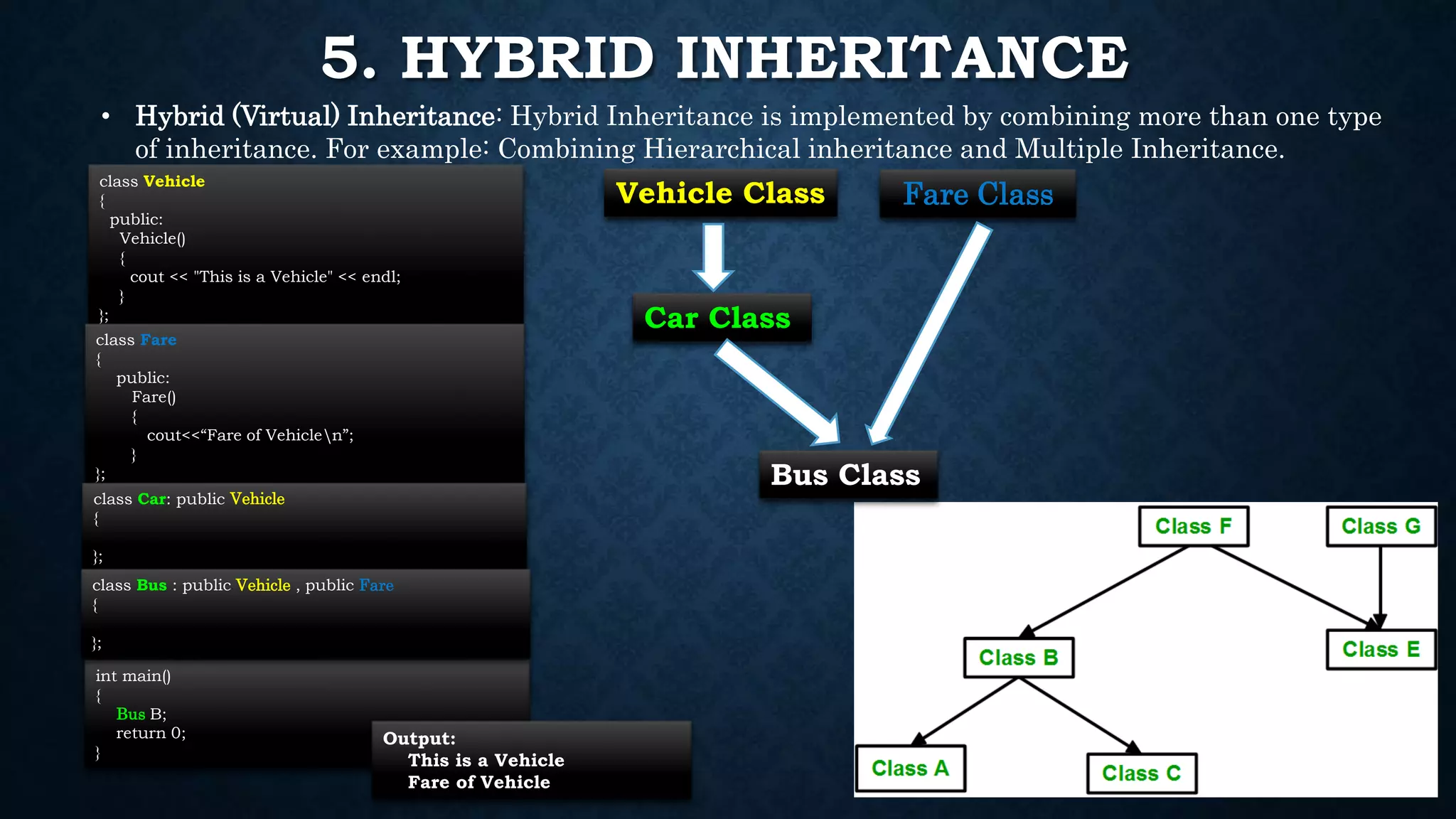 5. HYBRID INHERITANCE

• Hybrid (Virtual) Inheritance: Hybrid Inheritance is implemented by combining more than one type of inheritance. For example: Combining Hierarchical inheritance and Multiple Inheritance.

class Vehicle
{
public:
Vehicle()
{
cout << "This is a Vehicle" << endl;
}
};

class Fare
{
public:
Fare()
{
cout<<“Fare of Vehicle\n”;
}
};

class Car: public Vehicle
{

};

class Bus : public Vehicle , public Fare
{

};

int main()
{
Bus B;
return 0;
}

Output:
This is a Vehicle
Fare of Vehicle

Vehicle Class

Fare Class

Car Class

Bus Class

Class F

Class G

Class B

Class E

Class A

Class C